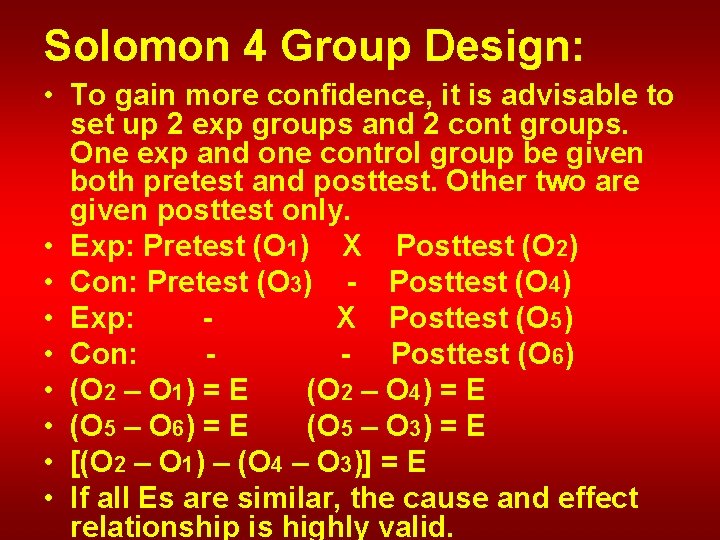 Solomon 4 Group Design:

• To gain more confidence, it is advisable to set up 2 exp groups and 2 cont groups. One exp and one control group be given both pretest and posttest. Other two are given posttest only.
• Exp: Pretest ($O_1$) X Posttest ($O_2$)
• Con: Pretest ($O_3$) - Posttest ($O_4$)
• Exp: - X Posttest ($O_5$)
• Con: - - Posttest ($O_6$)
• ($O_2 – O_1$) = E ($O_2 – O_4$) = E
• ($O_5 – O_6$) = E ($O_5 – O_3$) = E
• [($O_2 – O_1$) – ($O_4 – O_3$)] = E
• If all Es are similar, the cause and effect relationship is highly valid.